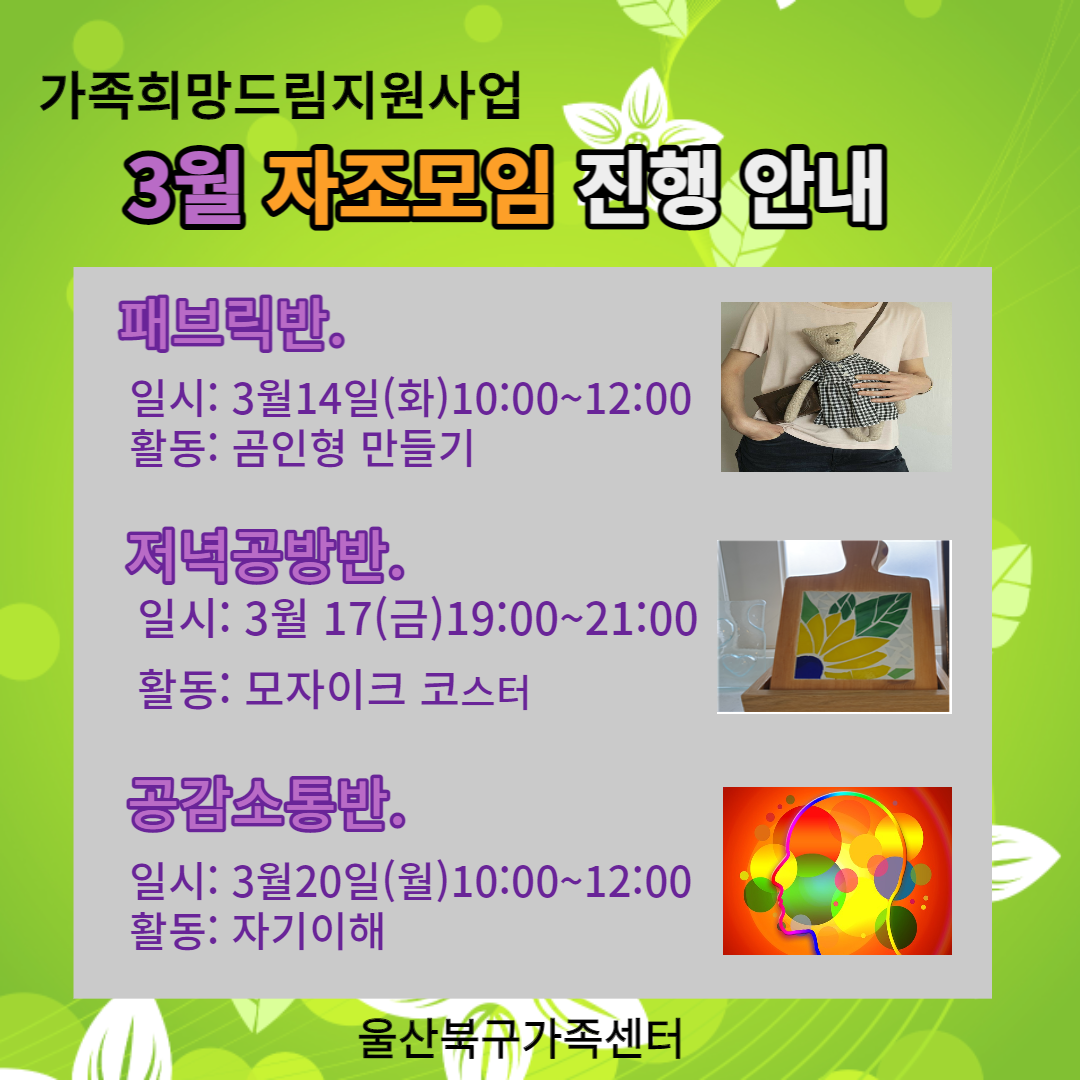 가족희망드림지원사업

3월 자조모임 진행 안내

패브릭반.

일시: 3월14일(화)10:00~12:00
활동: 곰인형 만들기

저녁공방반.

일시: 3월 17(금)19:00~21:00

활동: 모자이크 코스터

공감소통반.

일시: 3월20일(월)10:00~12:00
활동: 자기이해

울산북구가족센터